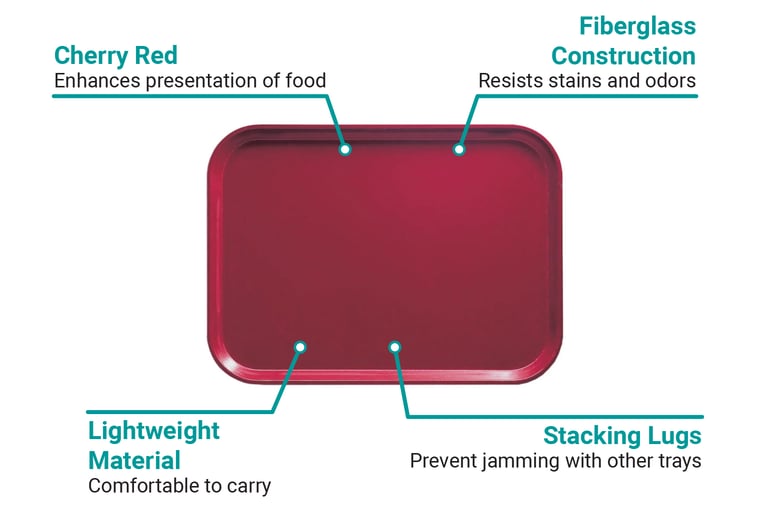 Cherry Red
Enhances presentation of food

Fiberglass Construction
Resists stains and odors

Lightweight Material
Comfortable to carry

Stacking Lugs
Prevent jamming with other trays